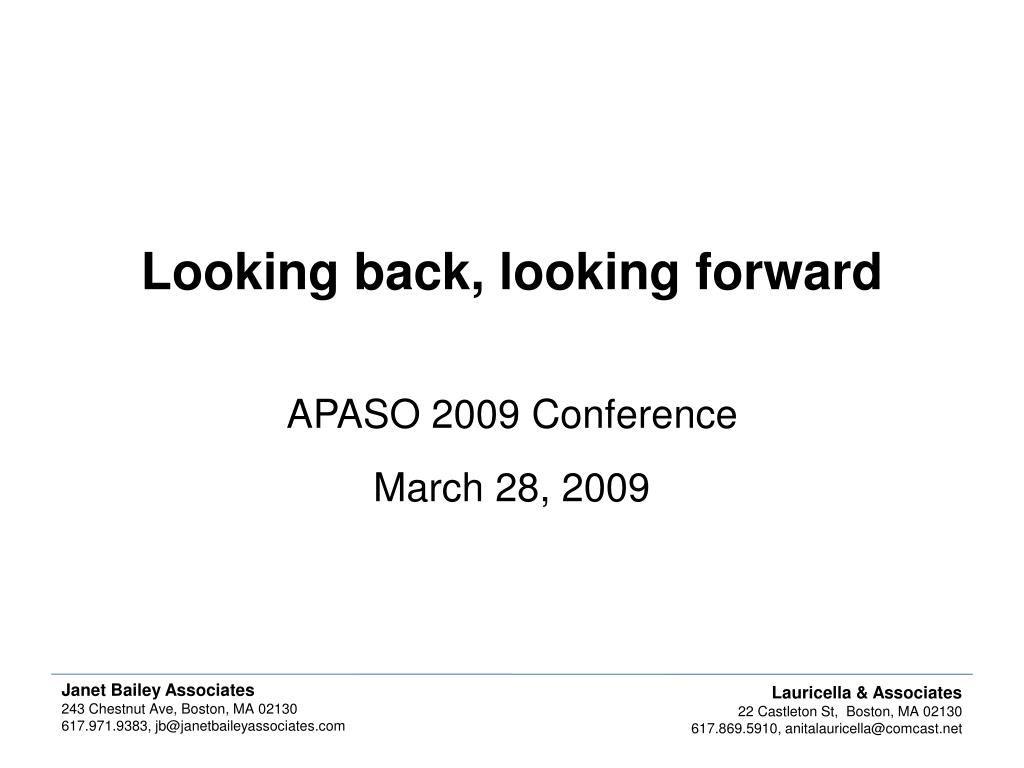 Looking back, looking forward

APASO 2009 Conference

March 28, 2009

Janet Bailey Associates
243 Chestnut Ave, Boston, MA 02130
617.971.9383, jb@janetbaileyassociates.com

Lauricella & Associates
22 Castleton St, Boston, MA 02130
617.869.5910, anitalauricella@comcast.net